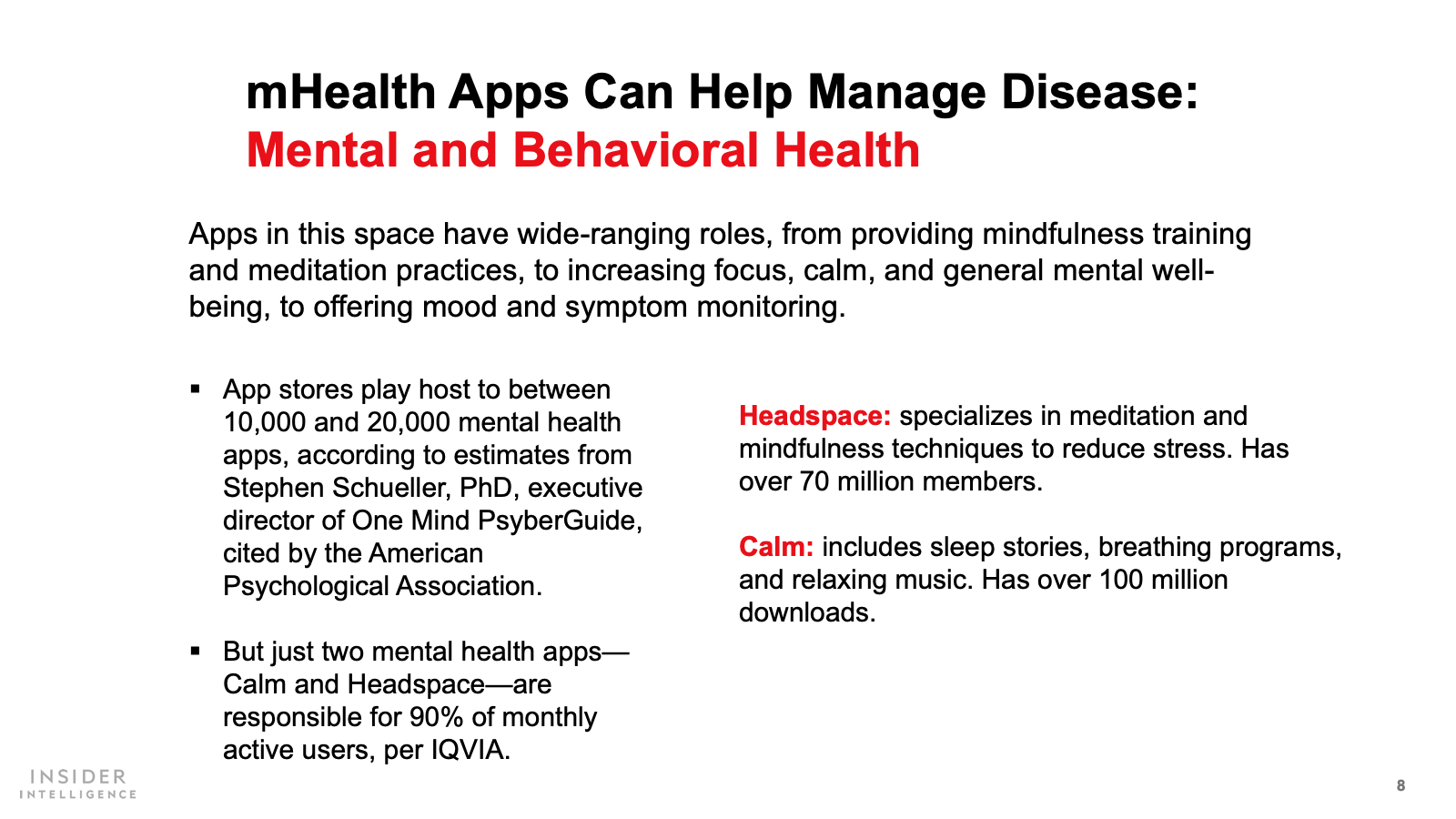 mHealth Apps Can Help Manage Disease:
Mental and Behavioral Health

Apps in this space have wide-ranging roles, from providing mindfulness training and meditation practices, to increasing focus, calm, and general mental well-being, to offering mood and symptom monitoring.

▪ App stores play host to between 10,000 and 20,000 mental health apps, according to estimates from Stephen Schueller, PhD, executive director of One Mind PsyberGuide, cited by the American Psychological Association.

▪ But just two mental health apps—Calm and Headspace—are responsible for 90% of monthly active users, per IQVIA.

Headspace: specializes in meditation and mindfulness techniques to reduce stress. Has over 70 million members.

Calm: includes sleep stories, breathing programs, and relaxing music. Has over 100 million downloads.

INSIDER
INTELLIGENCE

8